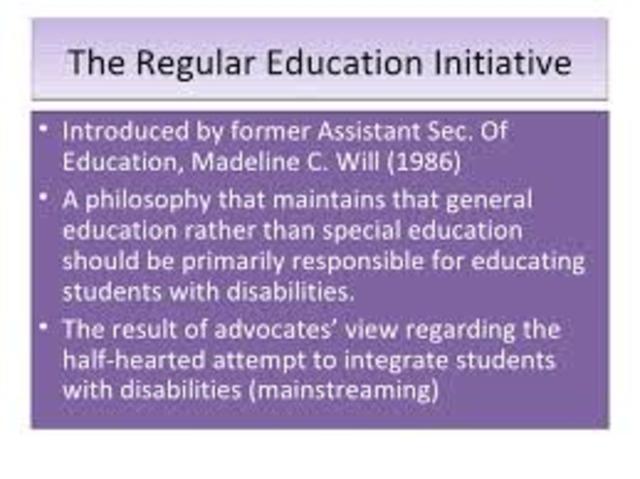 The Regular Education Initiative

• Introduced by former Assistant Sec. Of Education, Madeline C. Will (1986)
• A philosophy that maintains that general education rather than special education should be primarily responsible for educating students with disabilities.
• The result of advocates' view regarding the half-hearted attempt to integrate students with disabilities (mainstreaming)